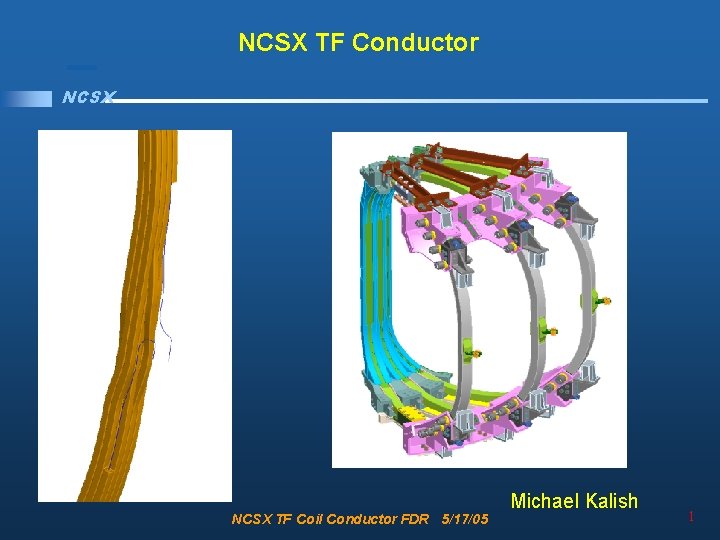 NCSX TF Conductor

NCSX

Michael Kalish

NCSX TF Coil Conductor FDR 5/17/05

1